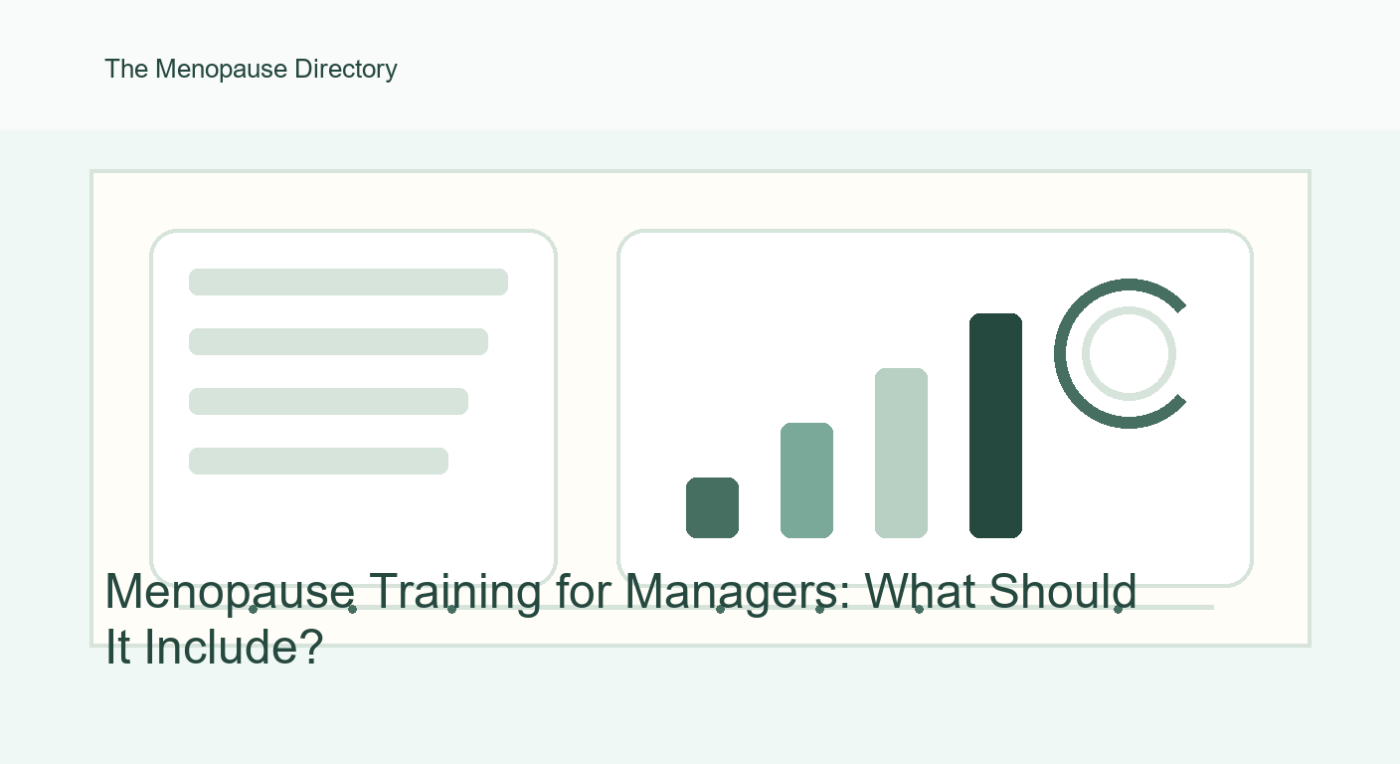 The Menopause Directory

Menopause Training for Managers: What Should It Include?